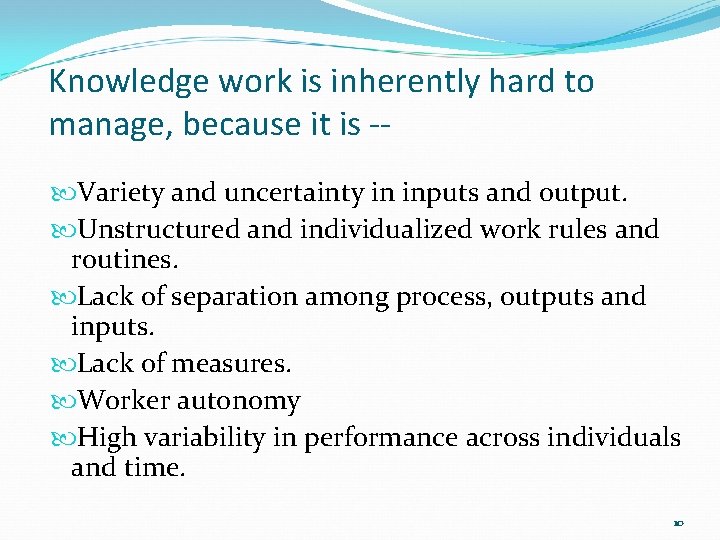 Knowledge work is inherently hard to manage, because it is --

Variety and uncertainty in inputs and output.

Unstructured and individualized work rules and routines.

Lack of separation among process, outputs and inputs.

Lack of measures.

Worker autonomy

High variability in performance across individuals and time.

10